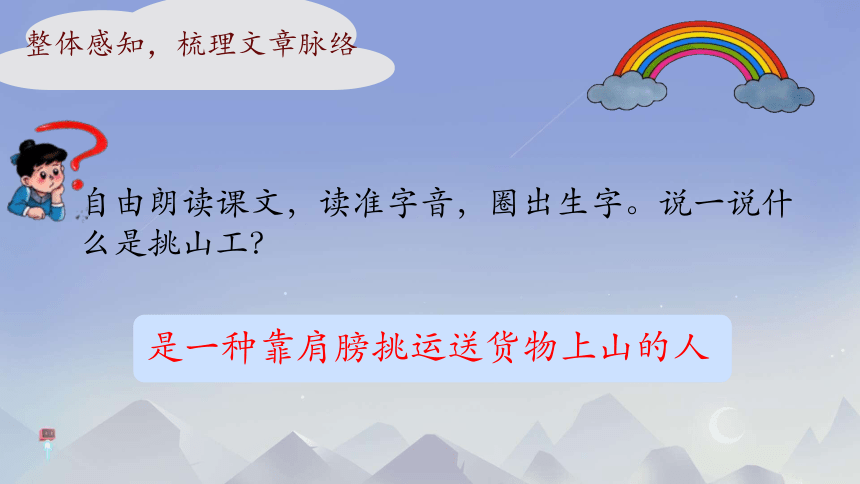 整体感知，梳理文章脉络

自由朗读课文，读准字音，圈出生字。说一说什么是挑山工？

是一种靠肩膀挑运送货物上山的人